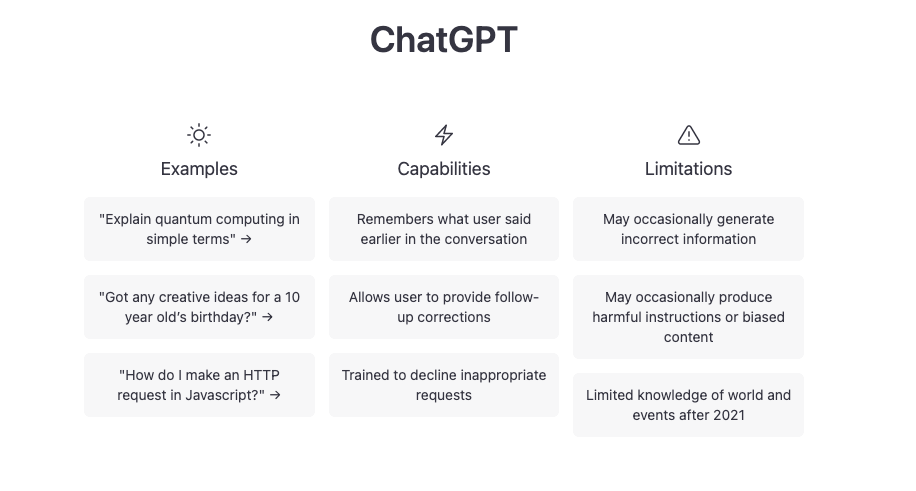 ChatGPT

Examples

"Explain quantum computing in simple terms" →

"Got any creative ideas for a 10 year old's birthday?" →

"How do I make an HTTP request in Javascript?" →

Capabilities

Remembers what user said earlier in the conversation

Allows user to provide follow-up corrections

Trained to decline inappropriate requests

Limitations

May occasionally generate incorrect information

May occasionally produce harmful instructions or biased content

Limited knowledge of world and events after 2021